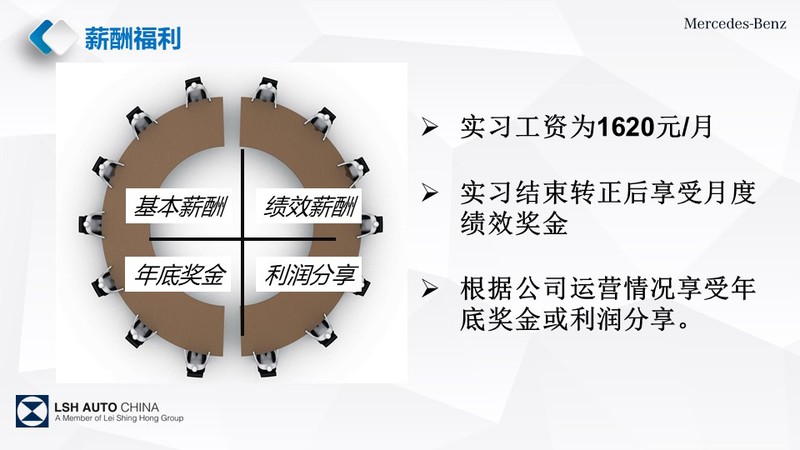 薪酬福利

Mercedes-Benz

基本薪酬
绩效薪酬
年底奖金
利润分享

➢ 实习工资为1620元/月

➢ 实习结束转正后享受月度绩效奖金

➢ 根据公司运营情况享受年底奖金或利润分享。

LSH AUTO CHINA
A Member of Lei Shing Hong Group